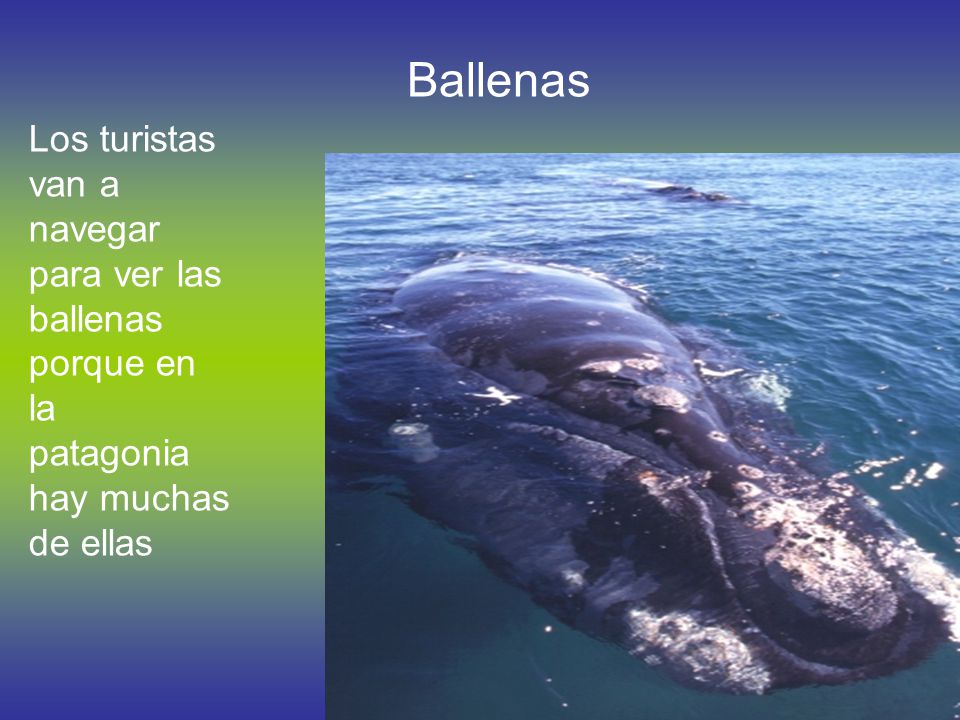 Ballenas

Los turistas van a navegar para ver las ballenas porque en la patagonia hay muchas de ellas